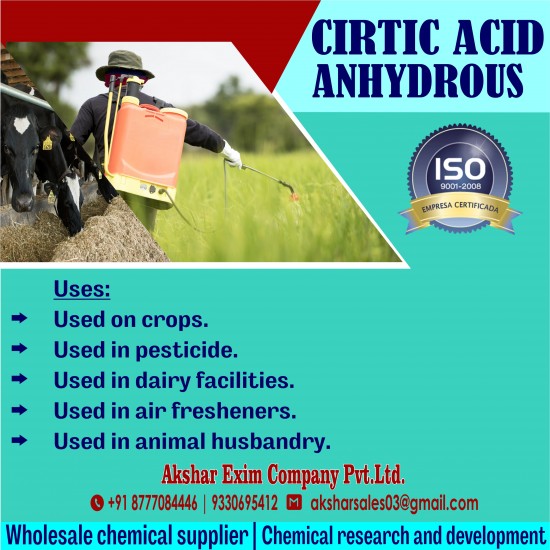 CIRTIC ACID ANHYDROUS

ISO
9001-2008
EMPRESA CERTIFICADA

Uses:
➡ Used on crops.
➡ Used in pesticide.
➡ Used in dairy facilities.
➡ Used in air fresheners.
➡ Used in animal husbandry.

Akshar Exim Company Pvt.Ltd.
+91 8777084446 | 9330695412 aksharsales03@gmail.com

Wholesale chemical supplier | Chemical research and development